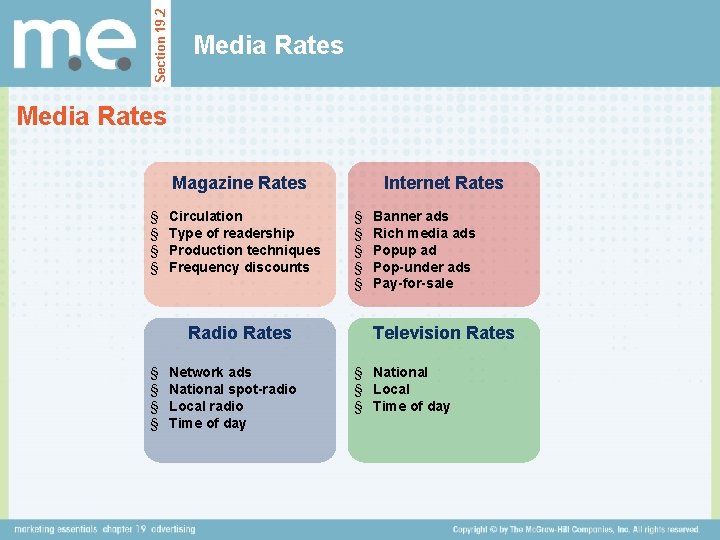 m.e. Section 19.2

Media Rates

Media Rates

Magazine Rates

§ Circulation
§ Type of readership
§ Production techniques
§ Frequency discounts

Internet Rates

§ Banner ads
§ Rich media ads
§ Popup ad
§ Pop-under ads
§ Pay-for-sale

Radio Rates

§ Network ads
§ National spot-radio
§ Local radio
§ Time of day

Television Rates

§ National
§ Local
§ Time of day

marketing essentials chapter 19 advertising

Copyright © by The McGraw-Hill Companies, Inc. All rights reserved.